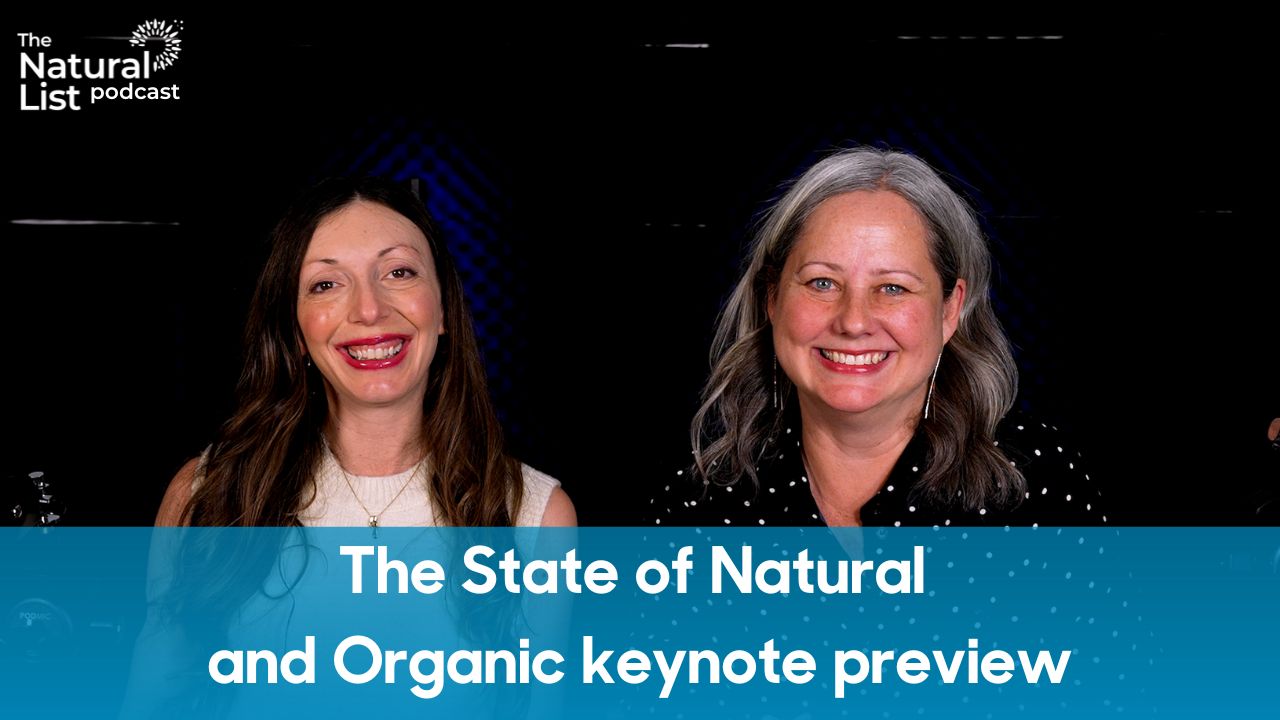 The Natural List podcast

The State of Natural and Organic keynote preview